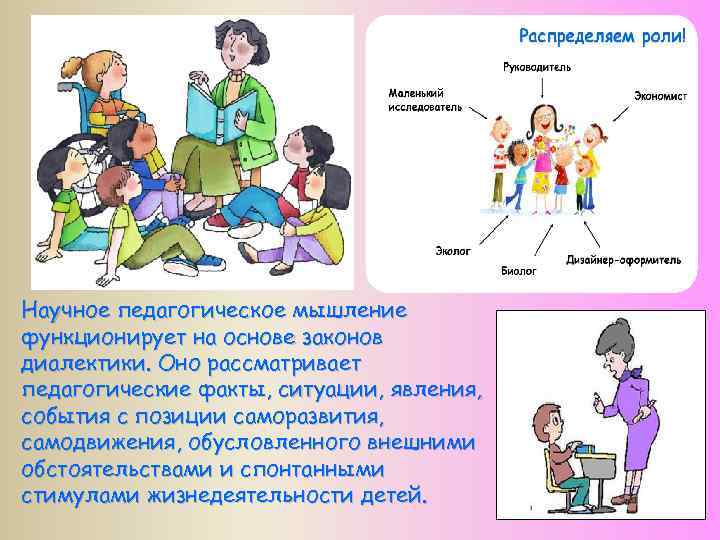 Распределяем роли!

Руководитель

Маленький исследователь

Экономист

Эколог

Биолог

Дизайнер-оформитель

Научное педагогическое мышление функционирует на основе законов диалектики. Оно рассматривает педагогические факты, ситуации, явления, события с позиции саморазвития, самодвижения, обусловленного внешними обстоятельствами и спонтанными стимулами жизнедеятельности детей.